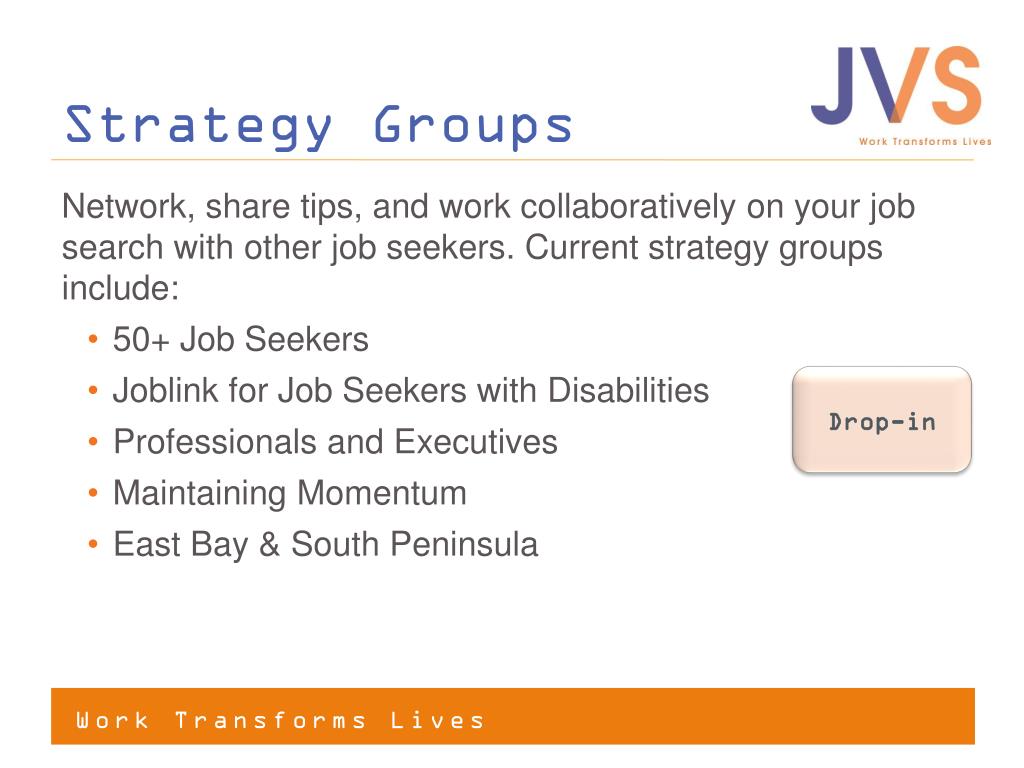 Strategy Groups

JVS
Work Transforms Lives

Network, share tips, and work collaboratively on your job search with other job seekers. Current strategy groups include:

• 50+ Job Seekers
• Joblink for Job Seekers with Disabilities
• Professionals and Executives
• Maintaining Momentum
• East Bay & South Peninsula

Drop-in

Work Transforms Lives